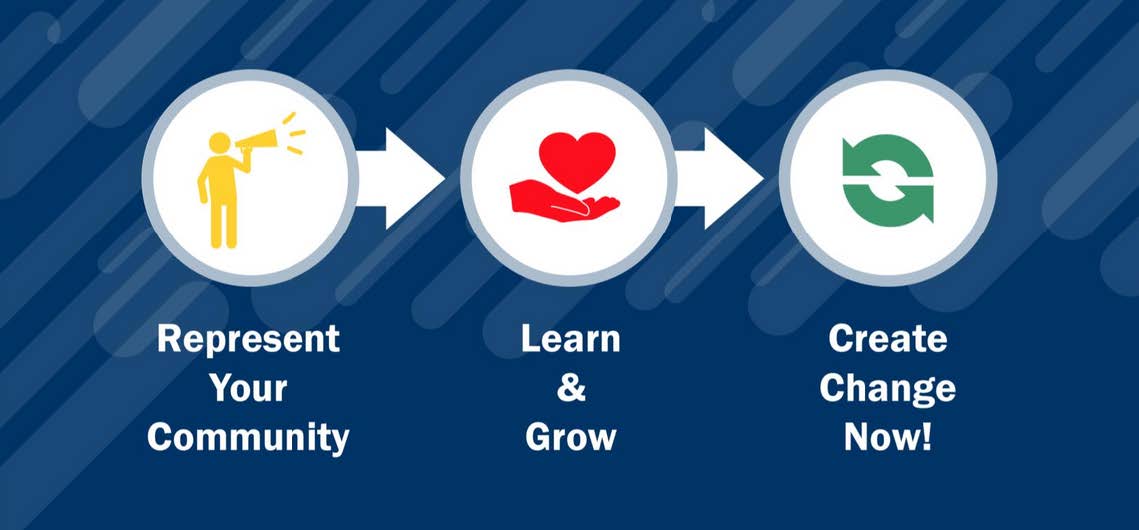 Represent Your Community

Learn & Grow

Create Change Now!